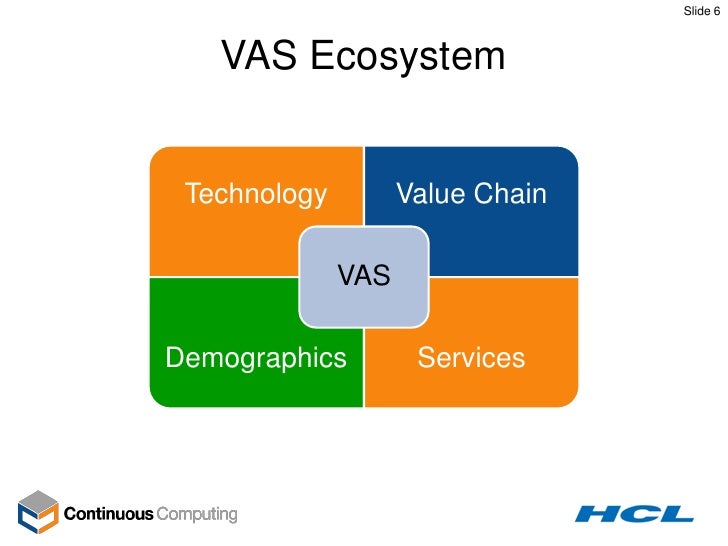 Slide 6

VAS Ecosystem

Technology

Value Chain

VAS

Demographics

Services

Continuous Computing

HCL